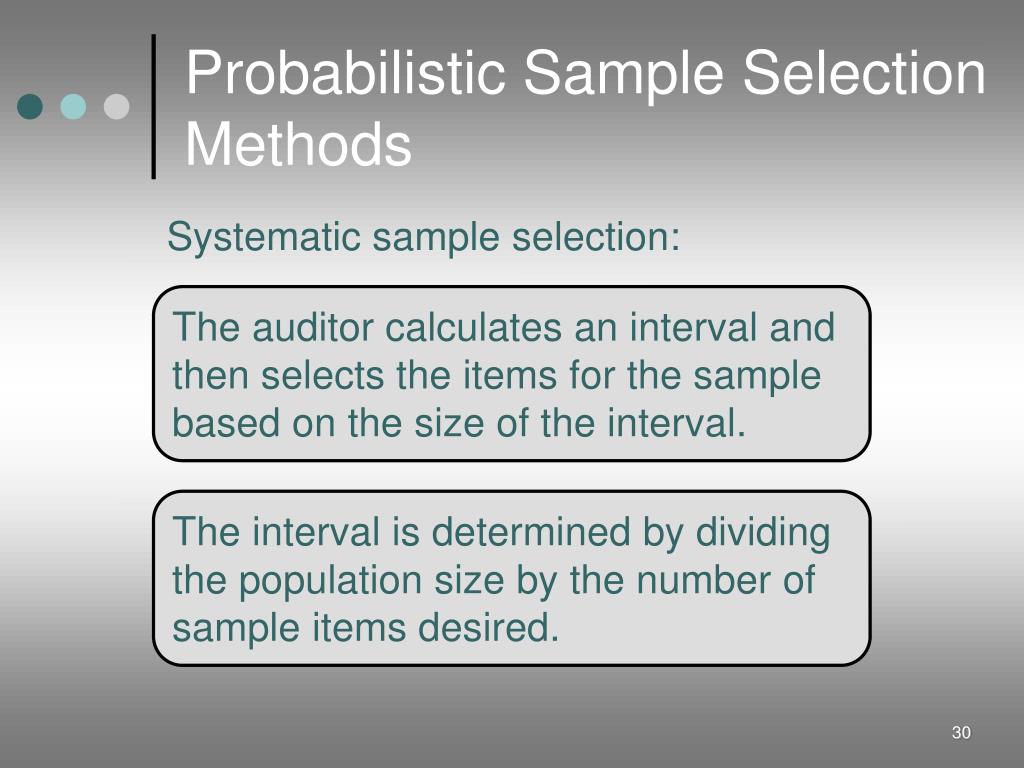 Probabilistic Sample Selection Methods

Systematic sample selection:

The auditor calculates an interval and then selects the items for the sample based on the size of the interval.

The interval is determined by dividing the population size by the number of sample items desired.

30